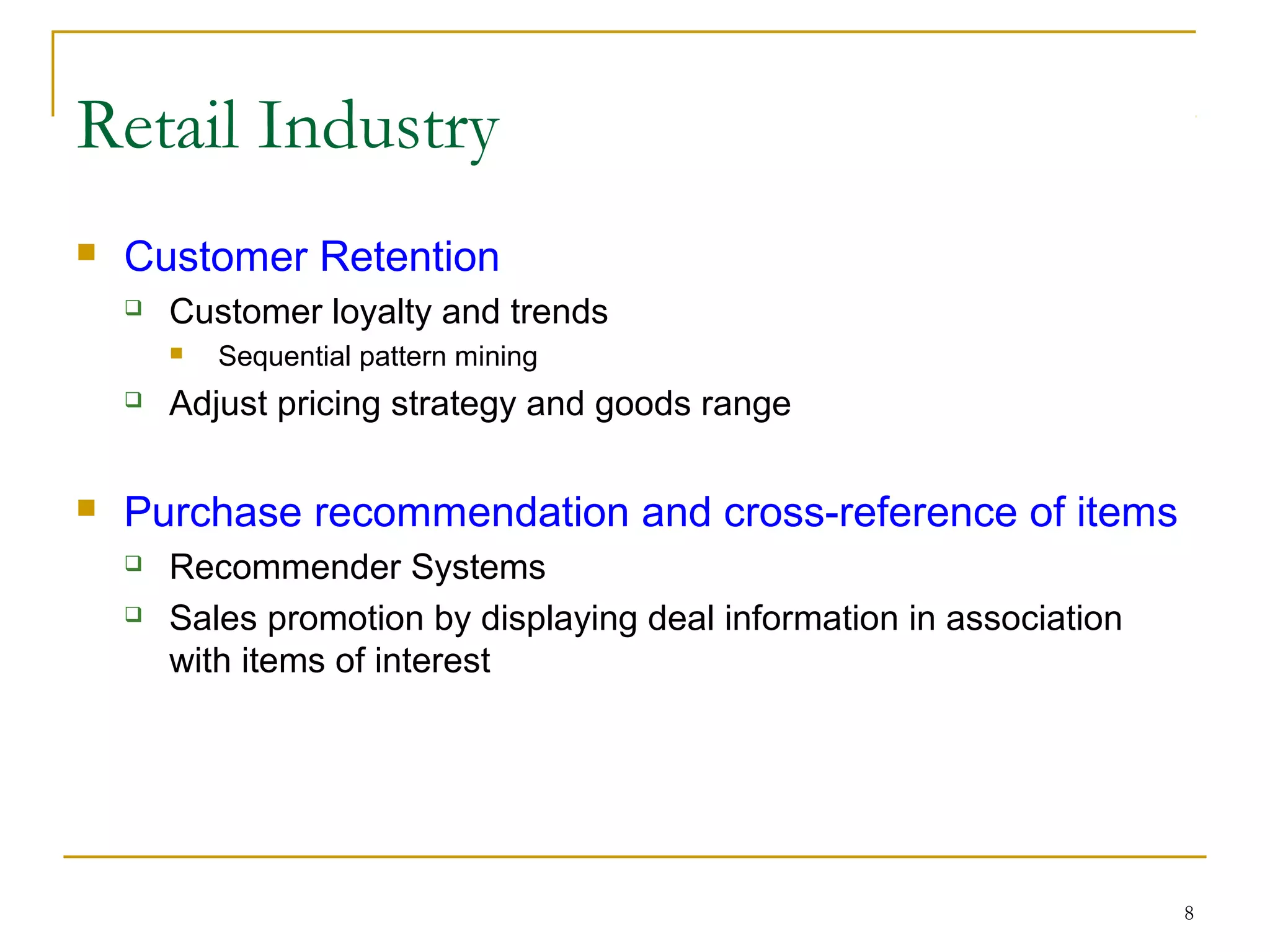 Retail Industry

Customer Retention

Customer loyalty and trends

Sequential pattern mining

Adjust pricing strategy and goods range

Purchase recommendation and cross-reference of items

Recommender Systems

Sales promotion by displaying deal information in association with items of interest

8